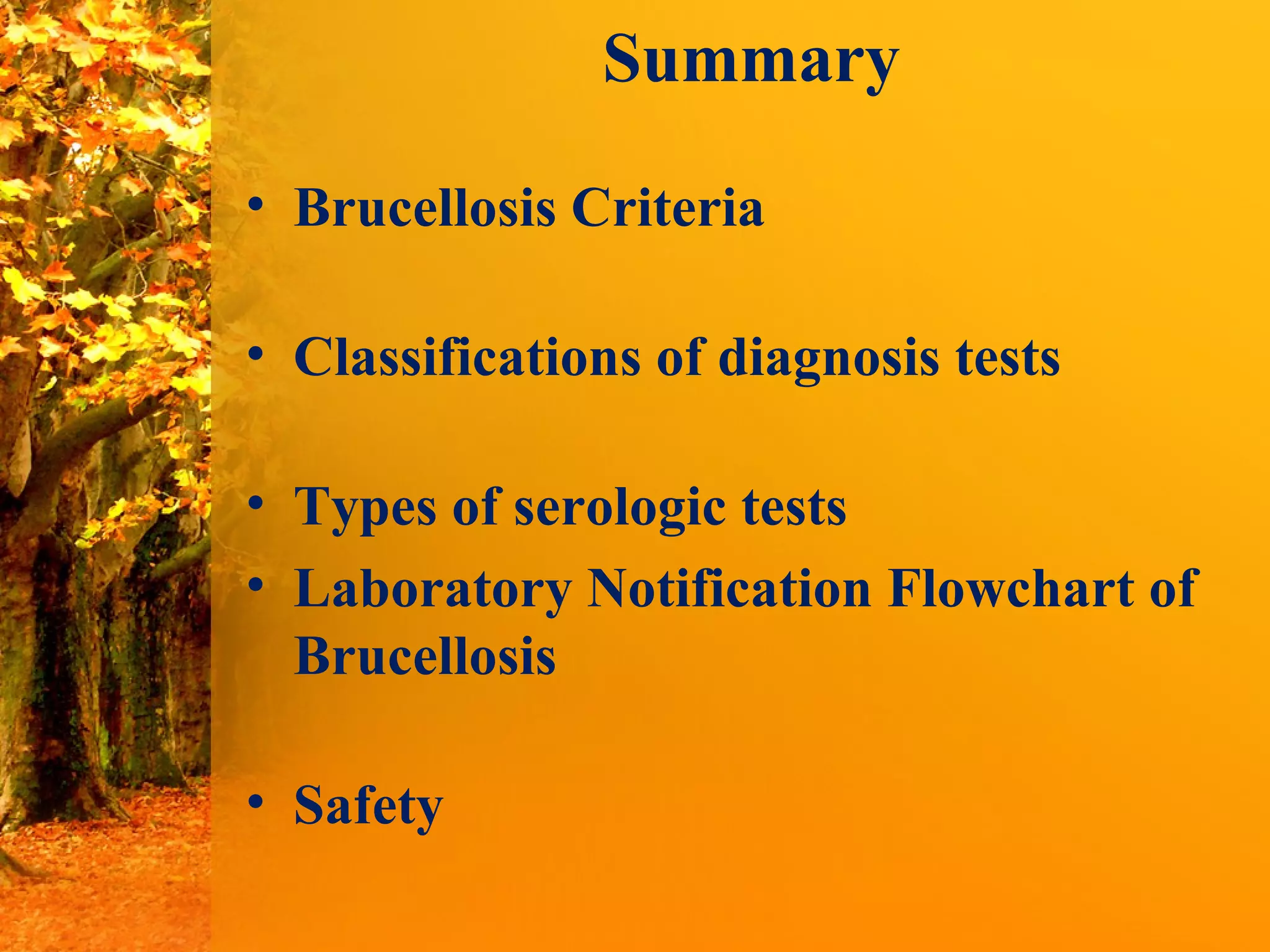 Summary

• Brucellosis Criteria

• Classifications of diagnosis tests

• Types of serologic tests
• Laboratory Notification Flowchart of Brucellosis

• Safety